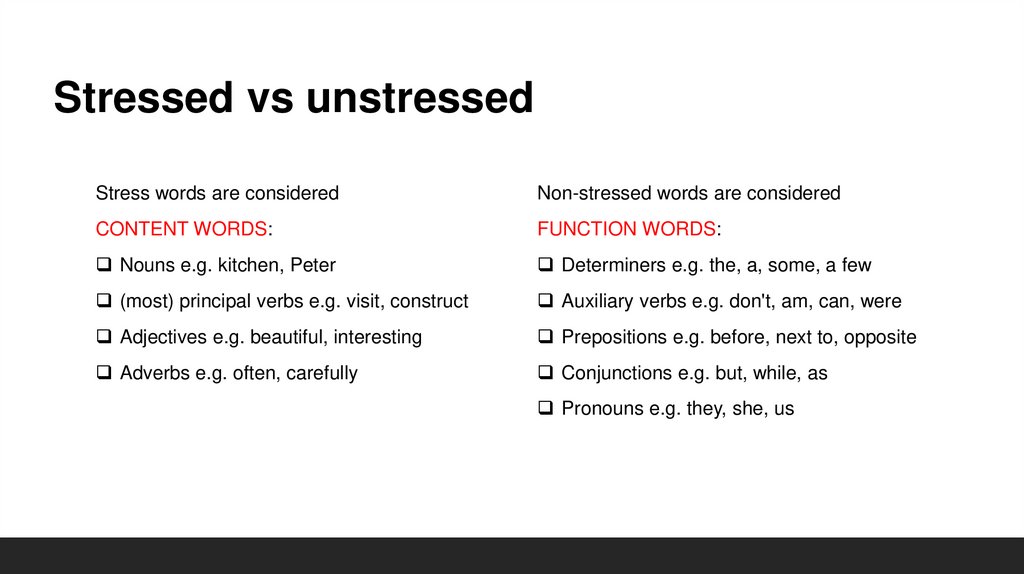 Stressed vs unstressed

Stress words are considered
CONTENT WORDS:
❑ Nouns e.g. kitchen, Peter
❑ (most) principal verbs e.g. visit, construct
❑ Adjectives e.g. beautiful, interesting
❑ Adverbs e.g. often, carefully

Non-stressed words are considered
FUNCTION WORDS:
❑ Determiners e.g. the, a, some, a few
❑ Auxiliary verbs e.g. don't, am, can, were
❑ Prepositions e.g. before, next to, opposite
❑ Conjunctions e.g. but, while, as
❑ Pronouns e.g. they, she, us